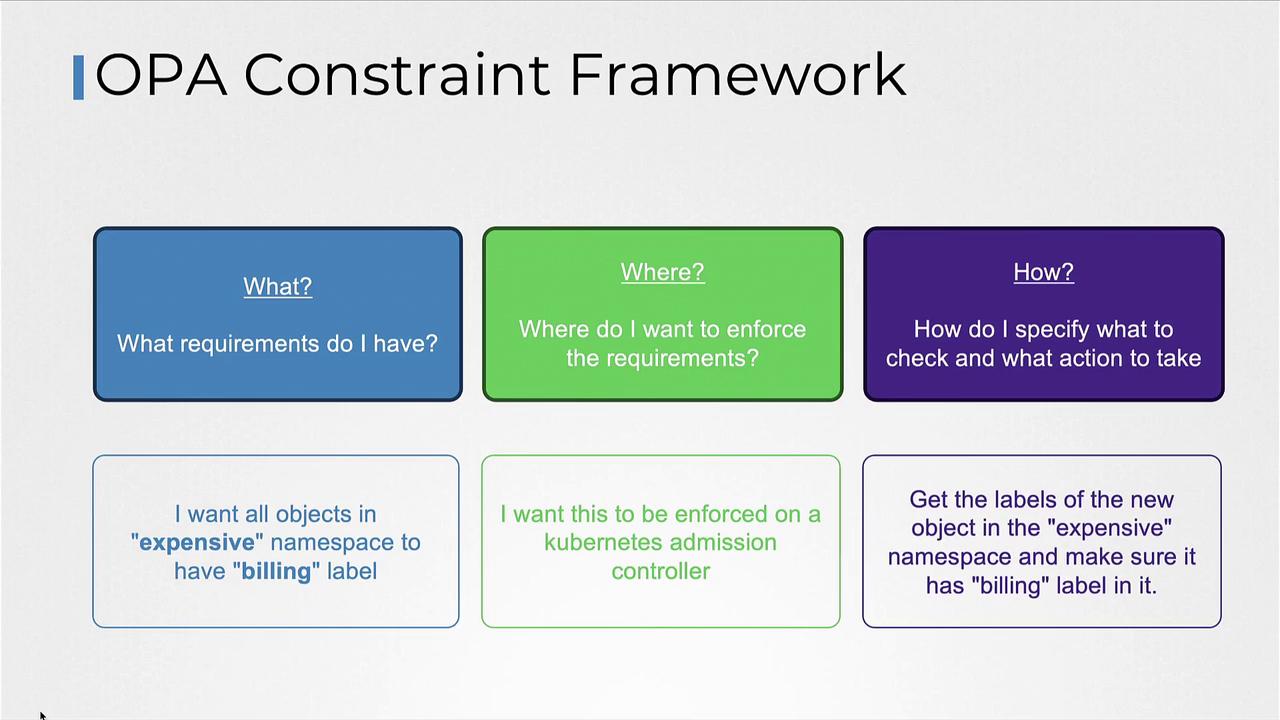 OPA Constraint Framework

What?

What requirements do I have?

Where?

Where do I want to enforce the requirements?

How?

How do I specify what to check and what action to take

I want all objects in "expensive" namespace to have "billing" label

I want this to be enforced on a kubernetes admission controller

Get the labels of the new object in the "expensive" namespace and make sure it has "billing" label in it.